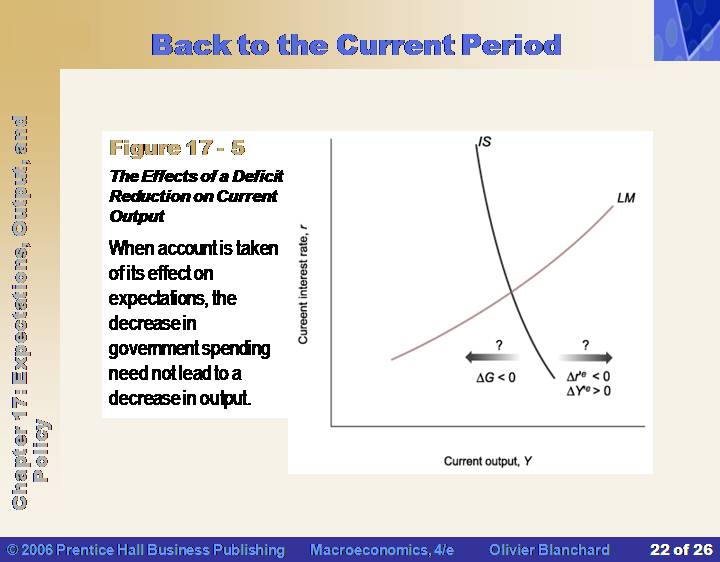 Back to the Current Period

Chapter 17: Expectations, Output, and Policy

Figure 17 - 5

The Effects of a Deficit Reduction on Current Output

When account is taken of its effect on expectations, the decrease in government spending need not lead to a decrease in output.

IS

LM

Cureent interest rate, $r$

?

?

$\Delta G < 0$

$\Delta r'^e < 0$
$\Delta Y'^e > 0$

Current output, $Y$

© 2006 Prentice Hall Business Publishing Macroeconomics, 4/e Olivier Blanchard 22 of 26